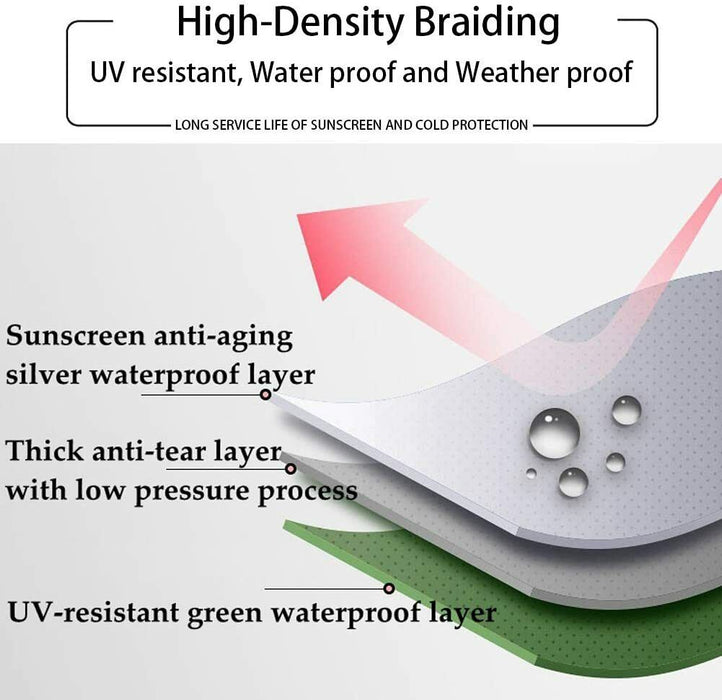 High-Density Braiding

UV resistant, Water proof and Weather proof

LONG SERVICE LIFE OF SUNSCREEN AND COLD PROTECTION

Sunscreen anti-aging silver waterproof layer

Thick anti-tear layer with low pressure process

UV-resistant green waterproof layer